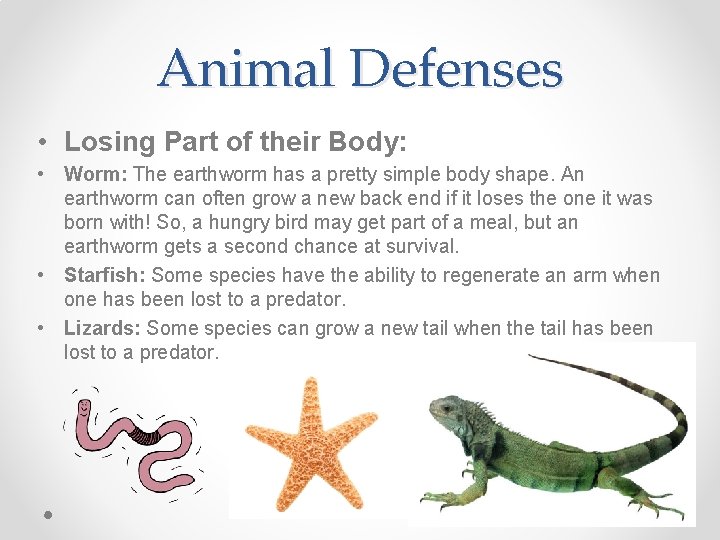 Animal Defenses

• Losing Part of their Body:

• Worm: The earthworm has a pretty simple body shape. An earthworm can often grow a new back end if it loses the one it was born with! So, a hungry bird may get part of a meal, but an earthworm gets a second chance at survival.

• Starfish: Some species have the ability to regenerate an arm when one has been lost to a predator.

• Lizards: Some species can grow a new tail when the tail has been lost to a predator.